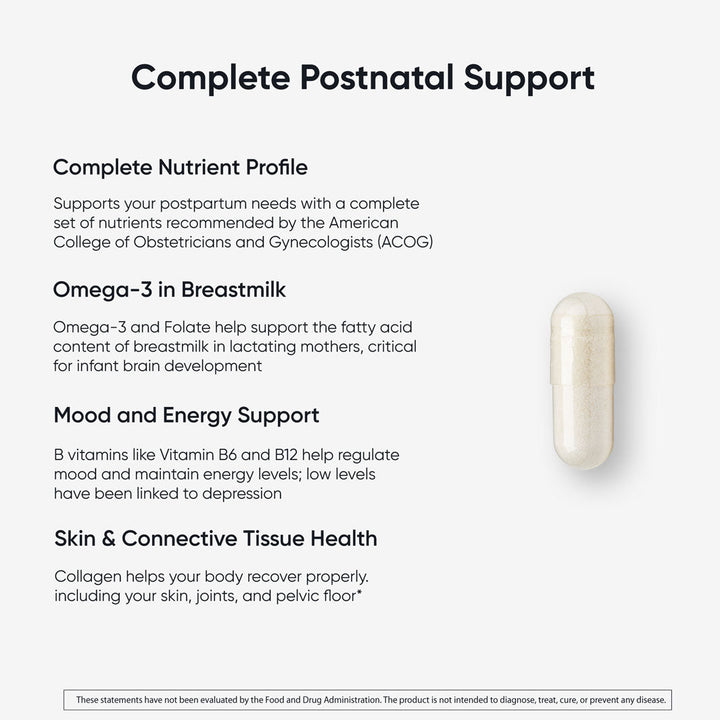 Complete Postnatal Support

Complete Nutrient Profile

Supports your postpartum needs with a complete set of nutrients recommended by the American College of Obstetricians and Gynecologists (ACOG)

Omega-3 in Breastmilk

Omega-3 and Folate help support the fatty acid content of breastmilk in lactating mothers, critical for infant brain development

Mood and Energy Support

B vitamins like Vitamin B6 and B12 help regulate mood and maintain energy levels; low levels have been linked to depression

Skin & Connective Tissue Health

Collagen helps your body recover properly. including your skin, joints, and pelvic floor*

These statements have not been evaluated by the Food and Drug Administration. The product is not intended to diagnose, treat, cure, or prevent any disease.